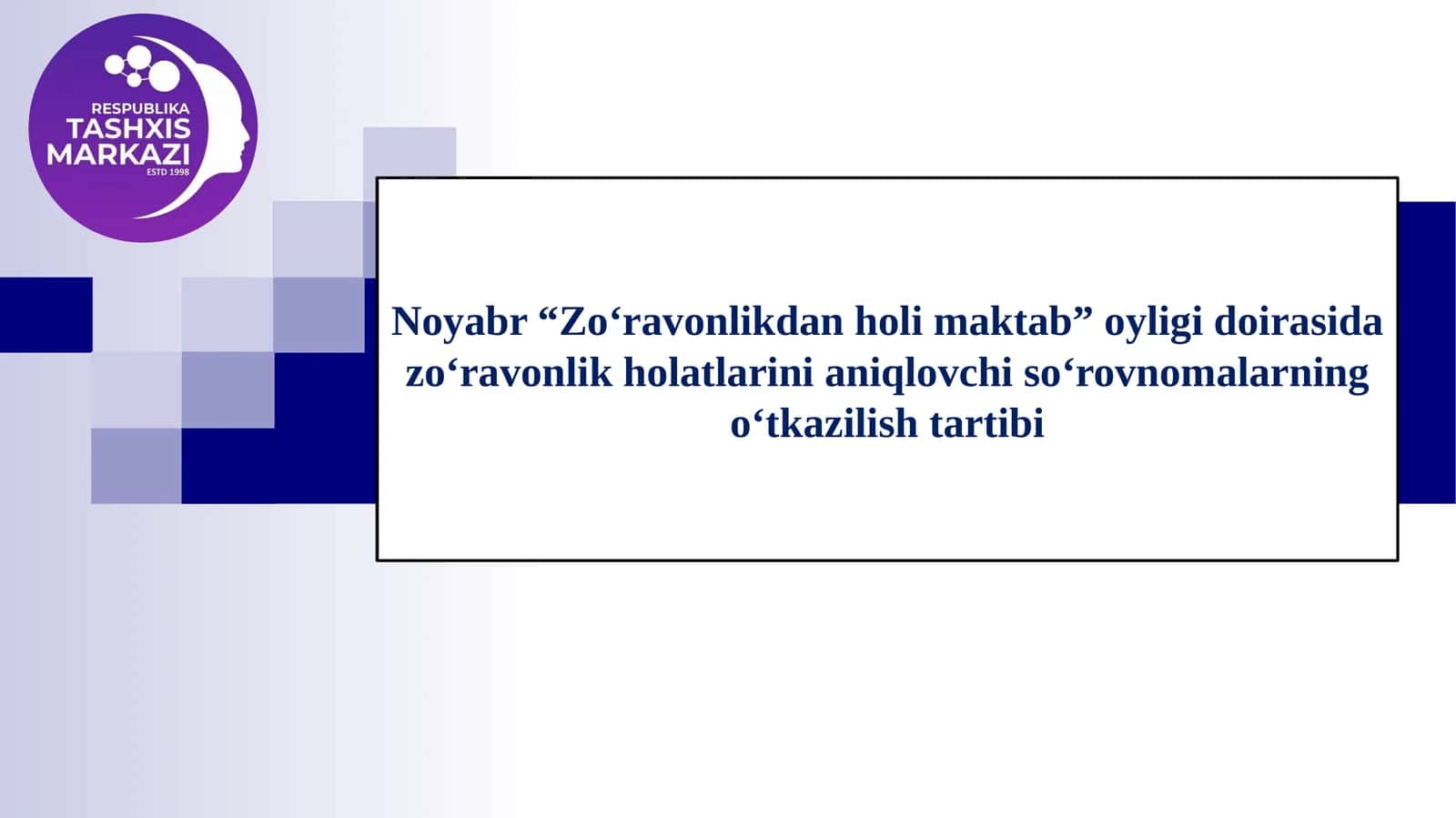 RESPUBLIKA
TASHXIS
MARKAZI
ESTD 1998

Noyabr “Zo‘ravonlikdan holi maktab” oyligi doirasida zo‘ravonlik holatlarini aniqlovchi so‘rovnomalarning o‘tkazilish tartibi